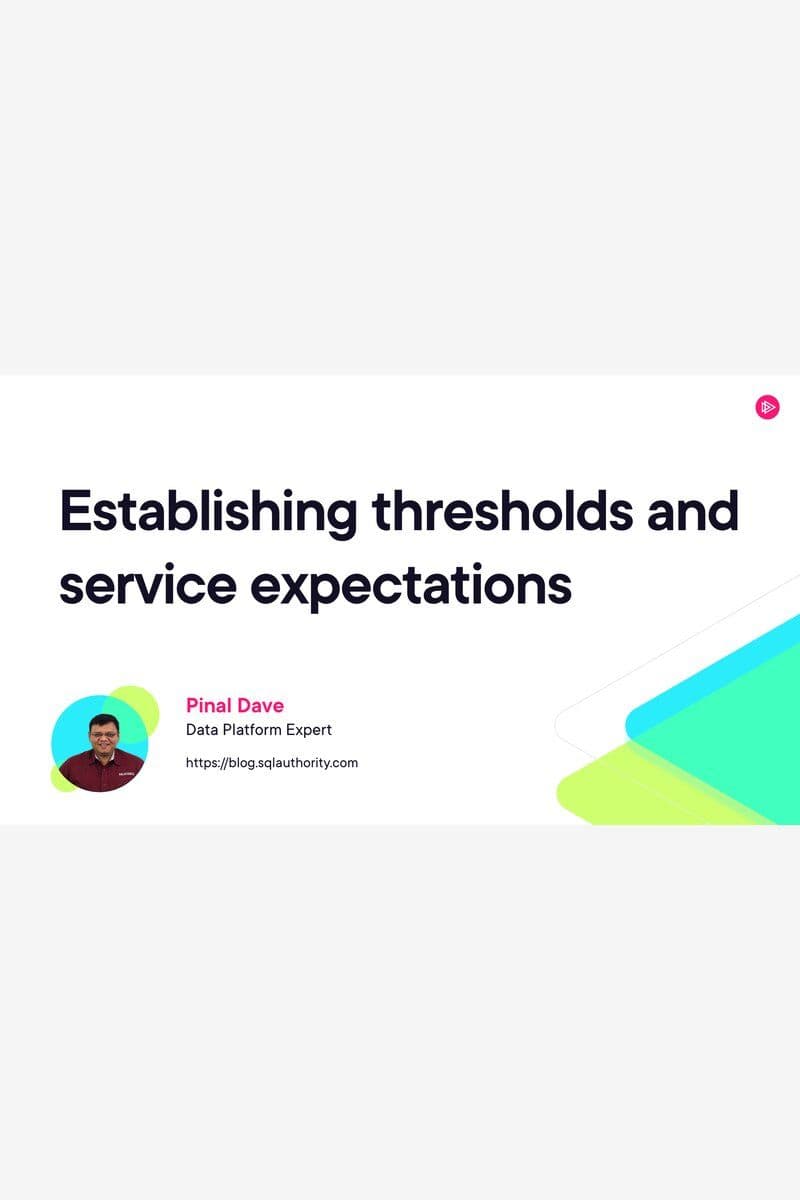 Establishing thresholds and service expectations

Pinal Dave
Data Platform Expert
https://blog.sqlauthority.com